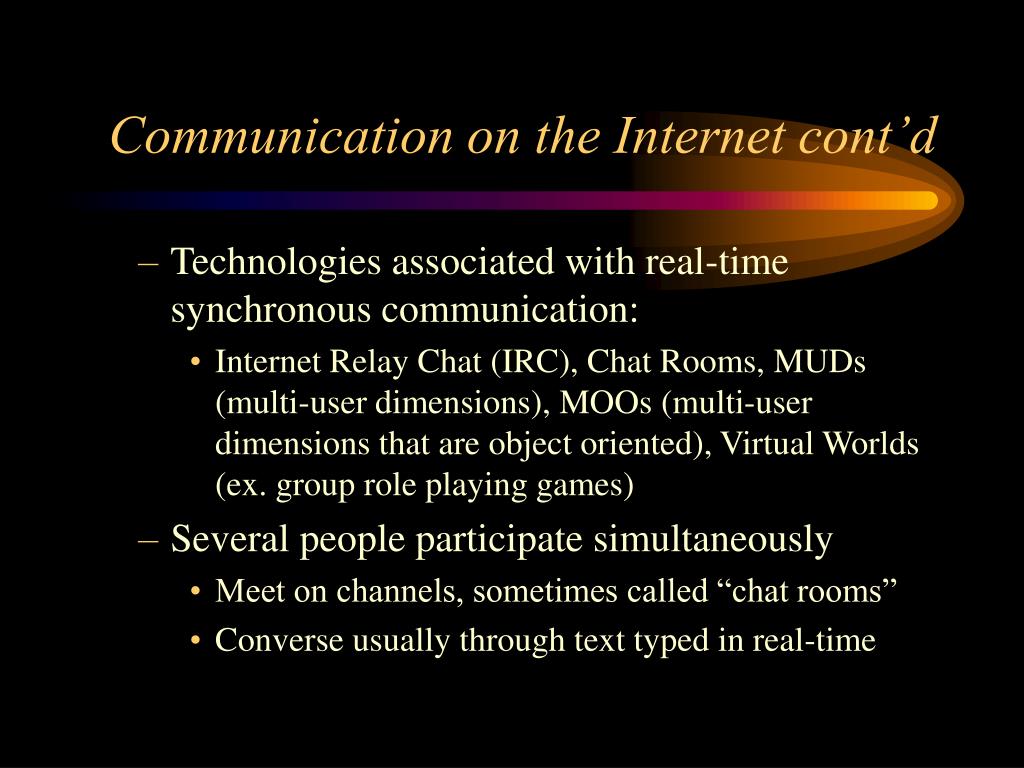 Communication on the Internet cont’d

– Technologies associated with real-time synchronous communication:

• Internet Relay Chat (IRC), Chat Rooms, MUDs (multi-user dimensions), MOOs (multi-user dimensions that are object oriented), Virtual Worlds (ex. group role playing games)

– Several people participate simultaneously

• Meet on channels, sometimes called “chat rooms”

• Converse usually through text typed in real-time